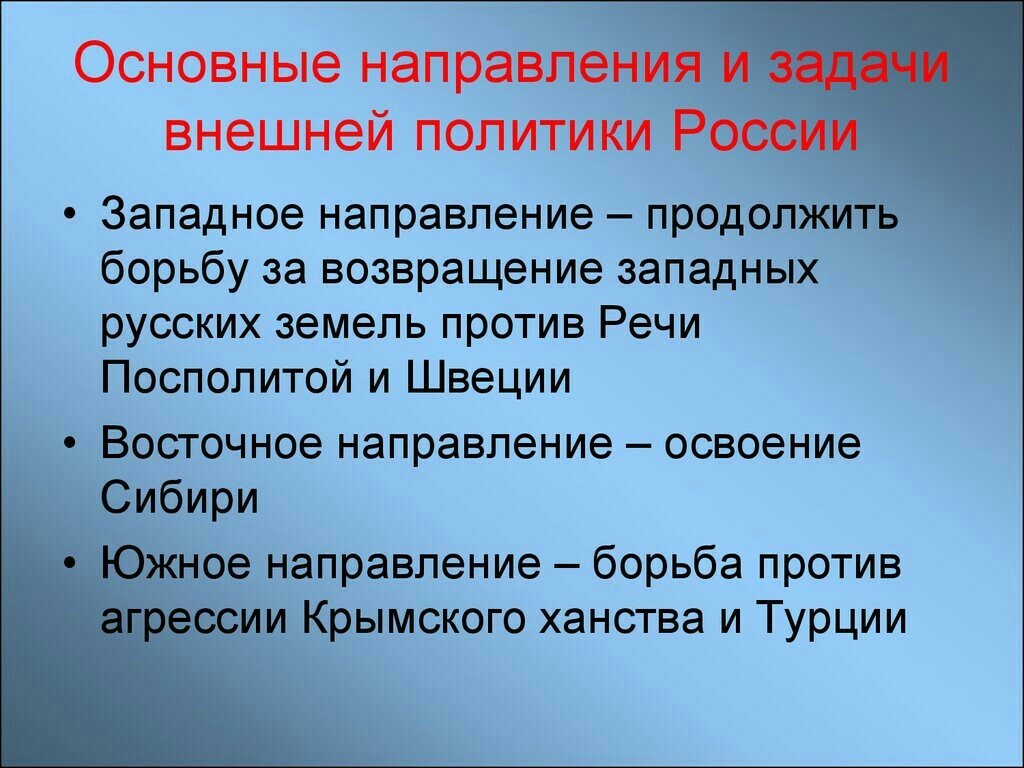 Основные направления и задачи внешней политики России

• Западное направление – продолжить борьбу за возвращение западных русских земель против Речи Посполитой и Швеции

• Восточное направление – освоение Сибири

• Южное направление – борьба против агрессии Крымского ханства и Турции